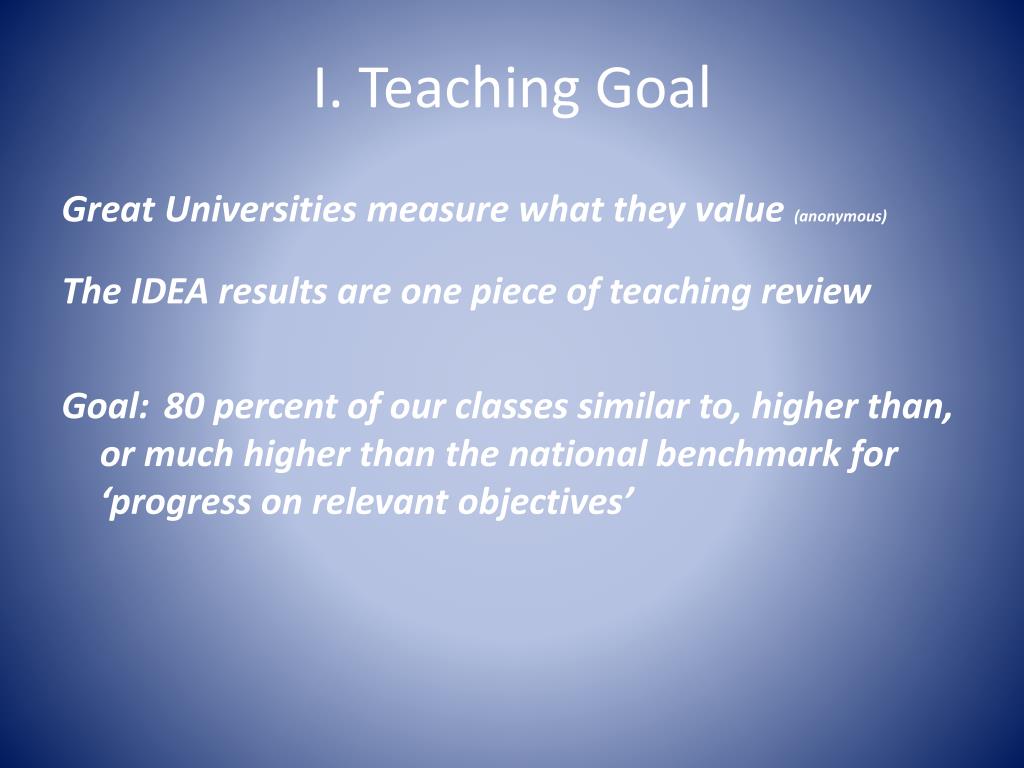 I. Teaching Goal

Great Universities measure what they value (anonymous)

The IDEA results are one piece of teaching review

Goal: 80 percent of our classes similar to, higher than, or much higher than the national benchmark for ‘progress on relevant objectives’